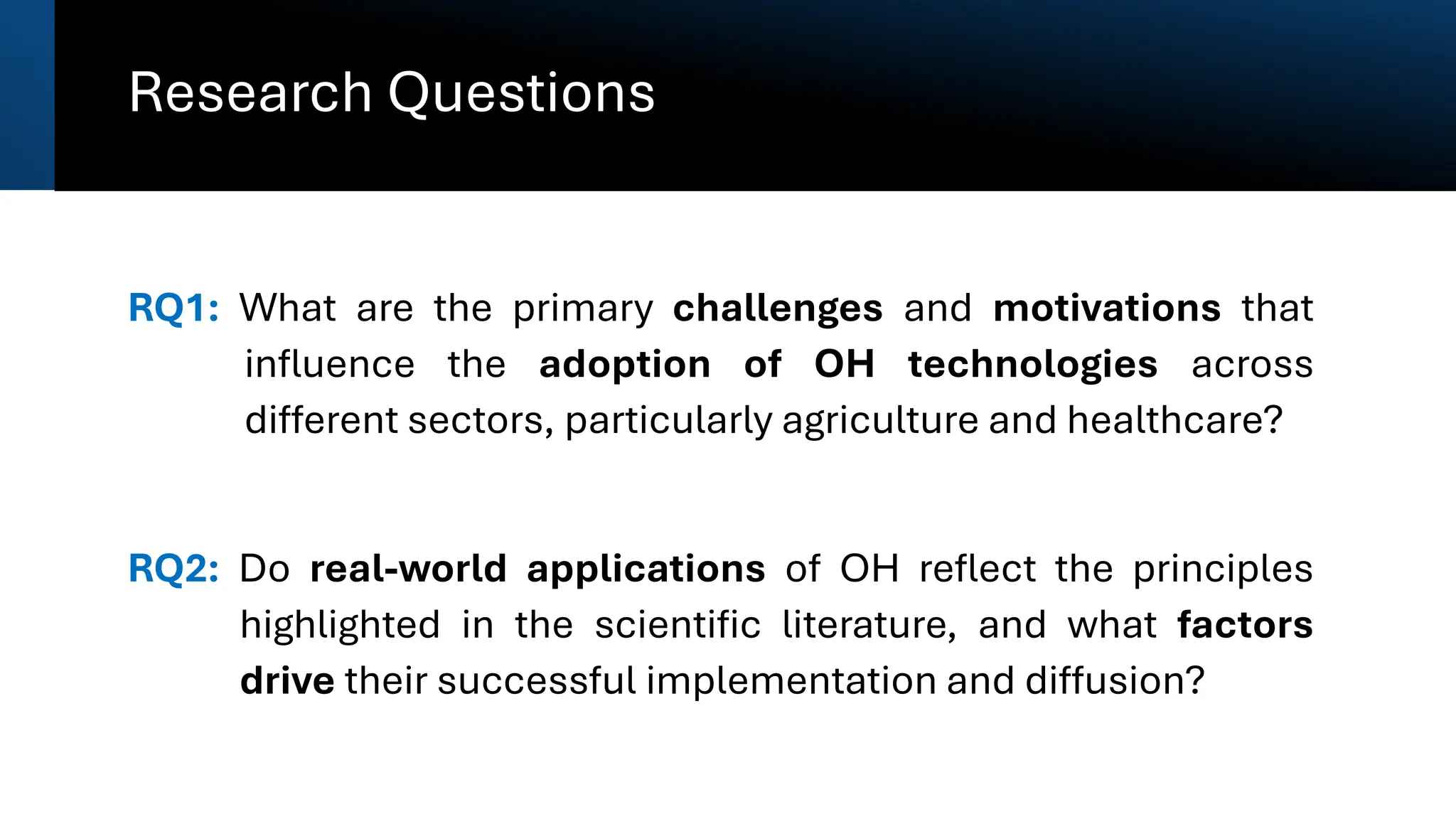 Research Questions

RQ1: What are the primary challenges and motivations that influence the adoption of OH technologies across different sectors, particularly agriculture and healthcare?

RQ2: Do real-world applications of OH reflect the principles highlighted in the scientific literature, and what factors drive their successful implementation and diffusion?